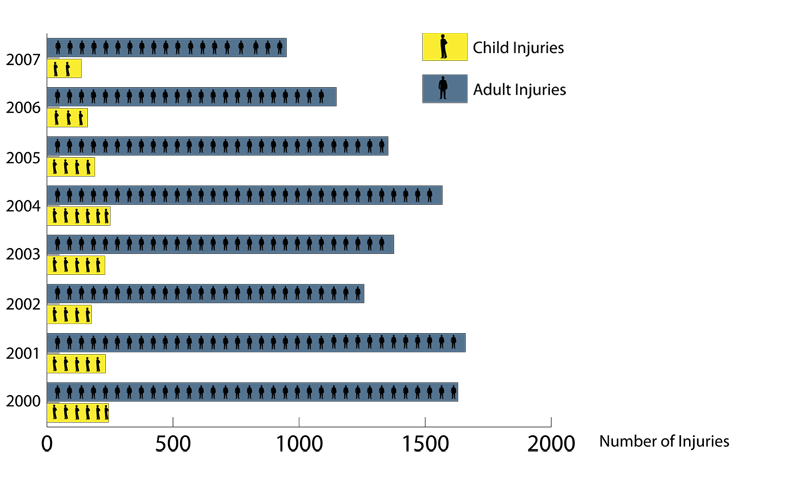 Child Injuries

Adult Injuries

2007
2006
2005
2004
2003
2002
2001
2000

0
500
1000
1500
2000
Number of Injuries